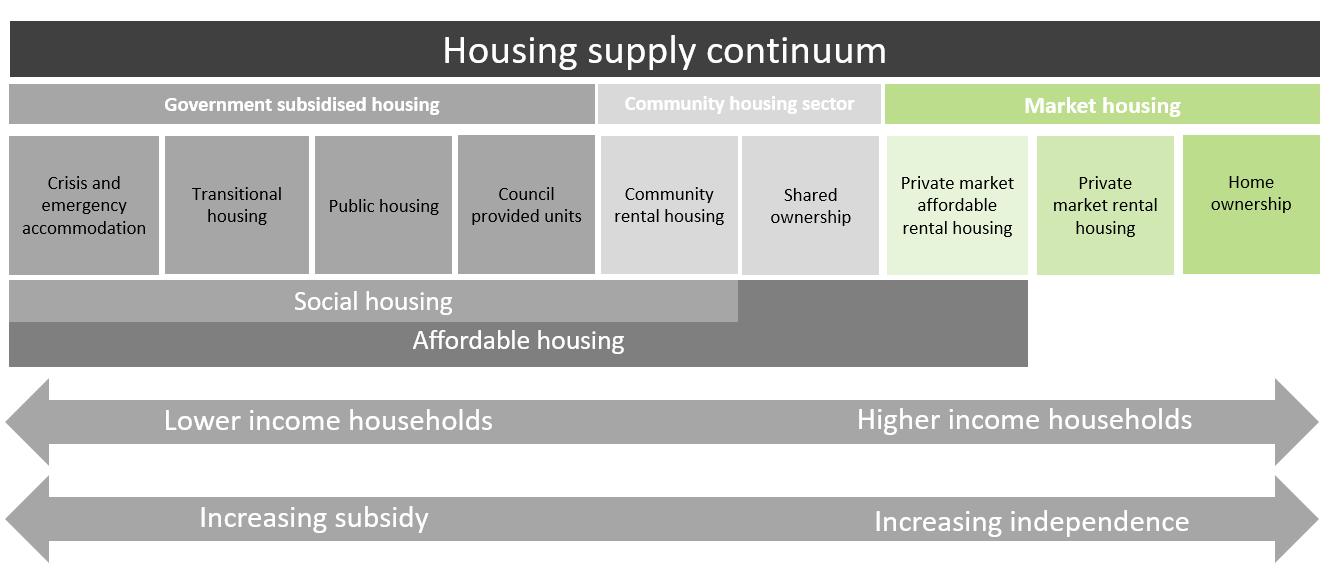 Housing supply continuum

Government subsidised housing

Community housing sector

Market housing

Crisis and emergency accommodation

Transitional housing

Public housing

Council provided units

Community rental housing

Shared ownership

Private market affordable rental housing

Private market rental housing

Home ownership

Social housing

Affordable housing

Lower income households

Higher income households

Increasing subsidy

Increasing independence